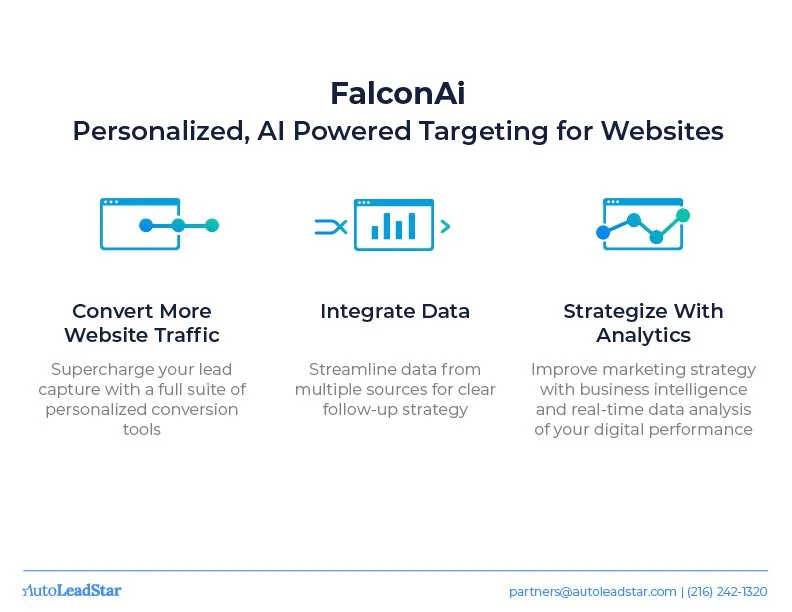 FalconAi
Personalized, AI Powered Targeting for Websites

Convert More Website Traffic

Supercharge your lead capture with a full suite of personalized conversion tools

Integrate Data

Streamline data from multiple sources for clear follow-up strategy

Strategize With Analytics

Improve marketing strategy with business intelligence and real-time data analysis of your digital performance

AutoLeadStar

partners@autoleadstar.com | (216) 242-1320